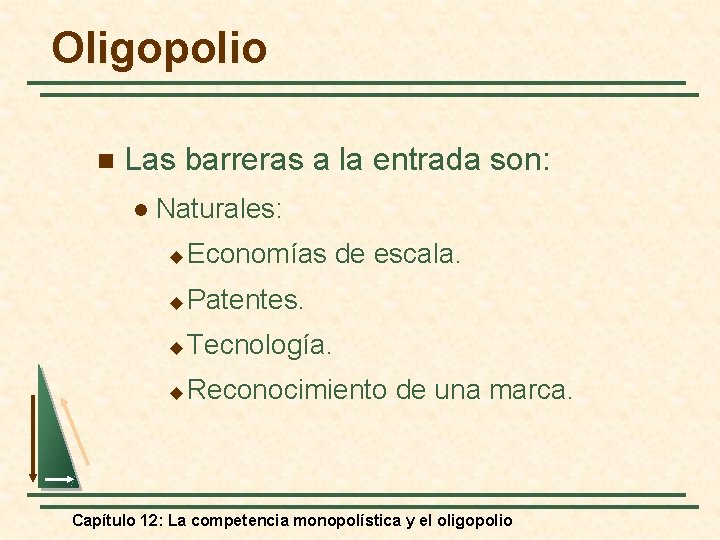 Oligopolio

Las barreras a la entrada son:

Naturales:

Economías de escala.

Patentes.

Tecnología.

Reconocimiento de una marca.

Capítulo 12: La competencia monopolística y el oligopolio